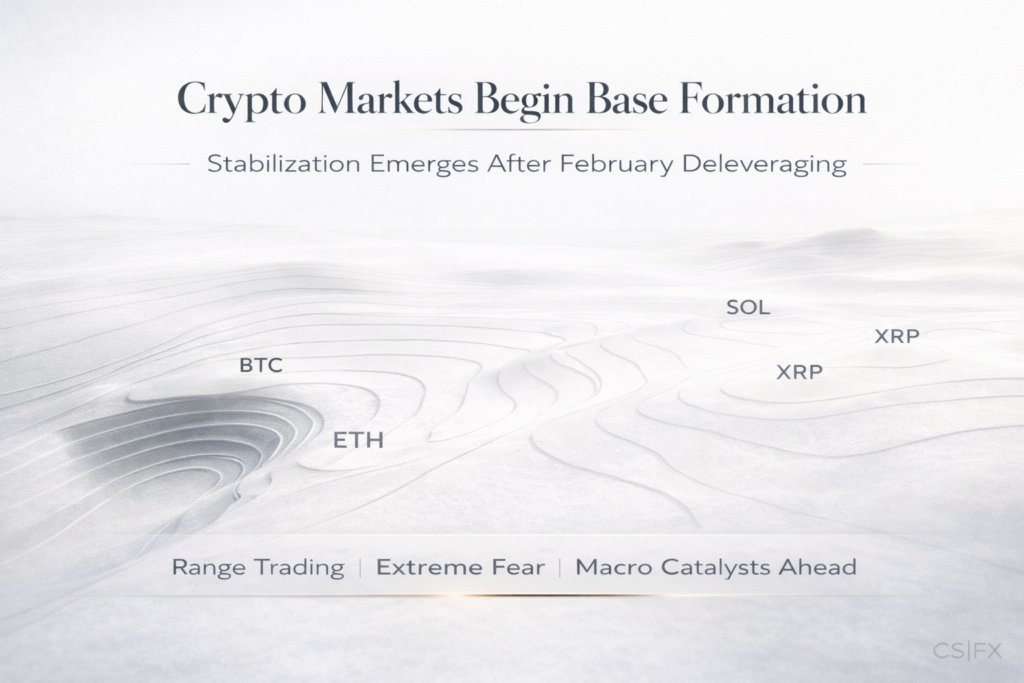 Crypto Markets Begin Base Formation

Stabilization Emerges After February Deleveraging

SOL

XRP

BTC

XRP

ETH

Range Trading | Extreme Fear | Macro Catalysts Ahead

CS|FX